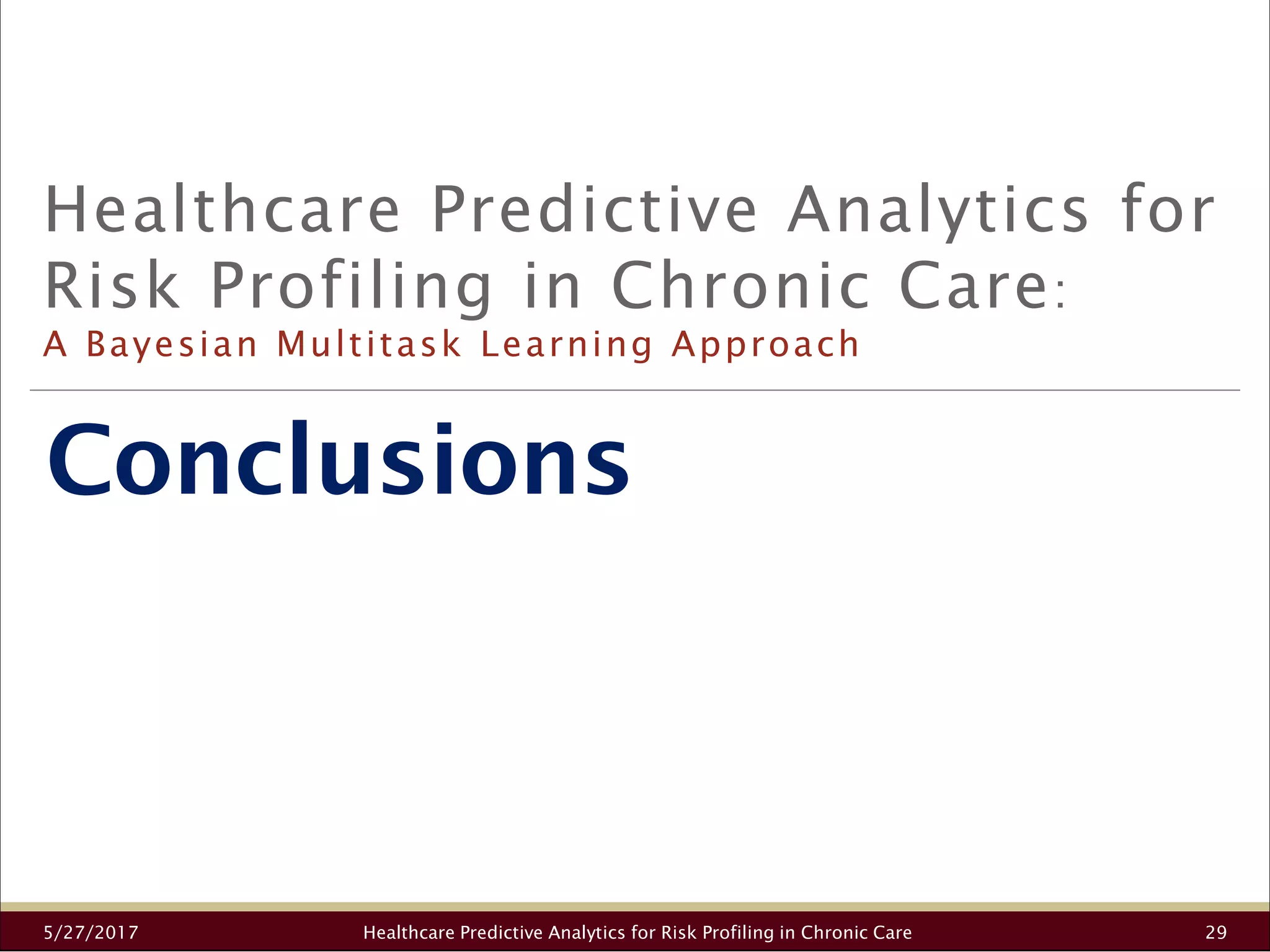 Healthcare Predictive Analytics for Risk Profiling in Chronic Care:
A Bayesian Multitask Learning Approach

Conclusions

5/27/2017 Healthcare Predictive Analytics for Risk Profiling in Chronic Care 29